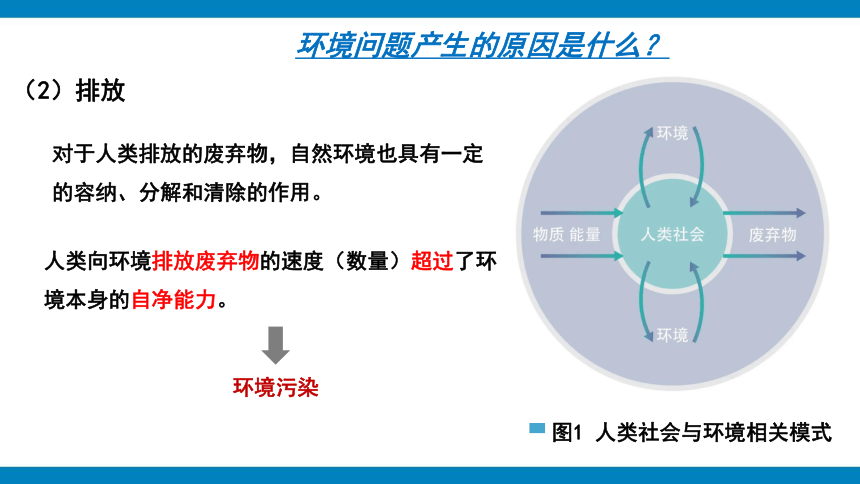 环境问题产生的原因是什么？

（2）排放

对于人类排放的废弃物，自然环境也具有一定的容纳、分解和清除的作用。

人类向环境排放废弃物的速度（数量）超过了环境本身的自净能力。

环境污染

环境

物质 能量

人类社会

废弃物

环境

图1 人类社会与环境相关模式